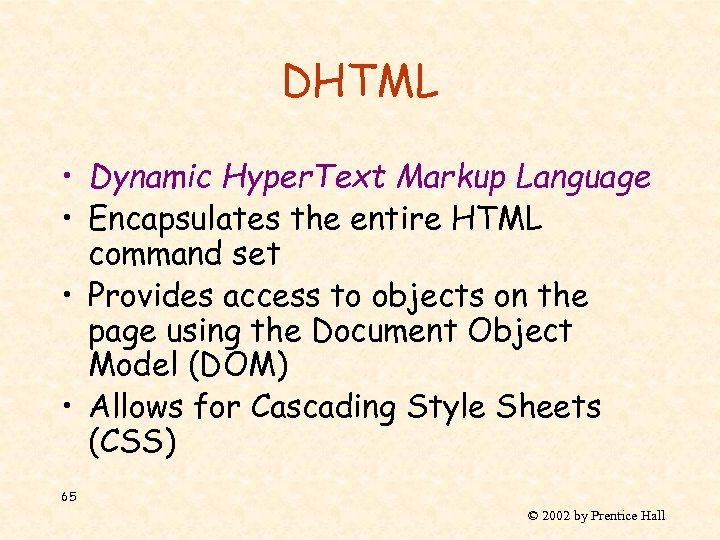 DHTML

• Dynamic HyperText Markup Language
• Encapsulates the entire HTML command set
• Provides access to objects on the page using the Document Object Model (DOM)
• Allows for Cascading Style Sheets (CSS)

65

© 2002 by Prentice Hall